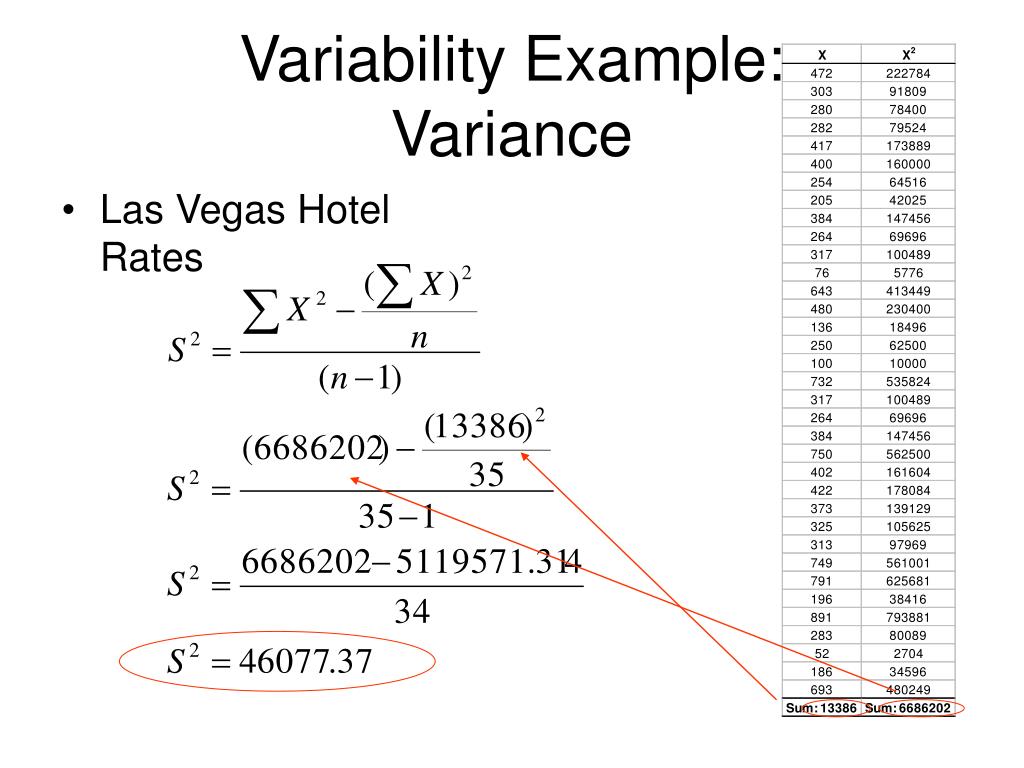 Variability Example: Variance

• Las Vegas Hotel Rates

$S^2 = \frac{\sum X^2 - \frac{(\sum X)^2}{n}}{(n-1)}$

$S^2 = \frac{(6686202) - \frac{(13386)^2}{35}}{35-1}$

$S^2 = \frac{6686202 - 5119571.314}{34}$

$S^2 = 46077.37$

| X | X² |
|---|---|
| 472 | 222784 |
| 303 | 91809 |
| 280 | 78400 |
| 282 | 79524 |
| 417 | 173889 |
| 400 | 160000 |
| 254 | 64516 |
| 205 | 42025 |
| 384 | 147456 |
| 264 | 69696 |
| 317 | 100489 |
| 76 | 5776 |
| 643 | 413449 |
| 480 | 230400 |
| 136 | 18496 |
| 250 | 62500 |
| 100 | 10000 |
| 732 | 535824 |
| 317 | 100489 |
| 264 | 69696 |
| 384 | 147456 |
| 750 | 562500 |
| 402 | 161604 |
| 422 | 178084 |
| 373 | 139129 |
| 325 | 105625 |
| 313 | 97969 |
| 749 | 561001 |
| 791 | 625681 |
| 196 | 38416 |
| 891 | 793881 |
| 283 | 80089 |
| 52 | 2704 |
| 186 | 34596 |
| 693 | 480249 |
| Sum: 13386 | Sum: 6686202 |